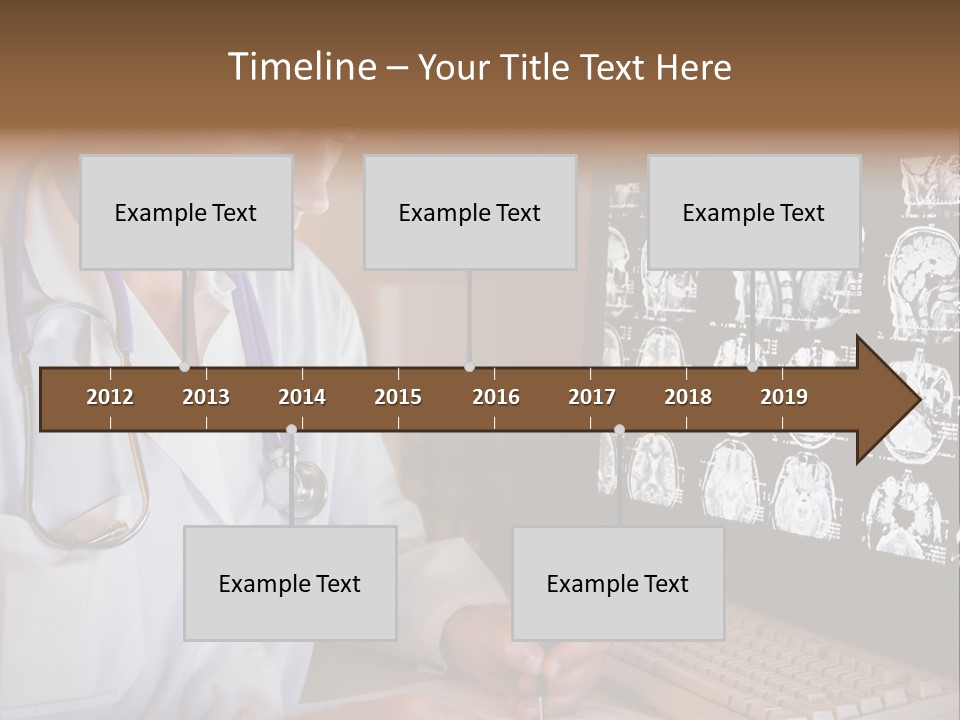 Timeline – Your Title Text Here

Example Text

Example Text

Example Text

2012 2013 2014 2015 2016 2017 2018 2019

Example Text

Example Text